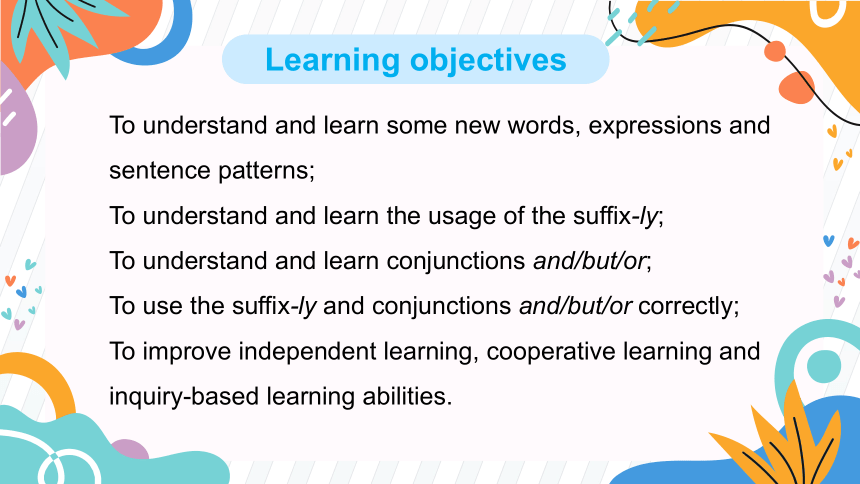 Learning objectives

To understand and learn some new words, expressions and sentence patterns;
To understand and learn the usage of the suffix-ly;
To understand and learn conjunctions and/but/or;
To use the suffix-ly and conjunctions and/but/or correctly;
To improve independent learning, cooperative learning and inquiry-based learning abilities.